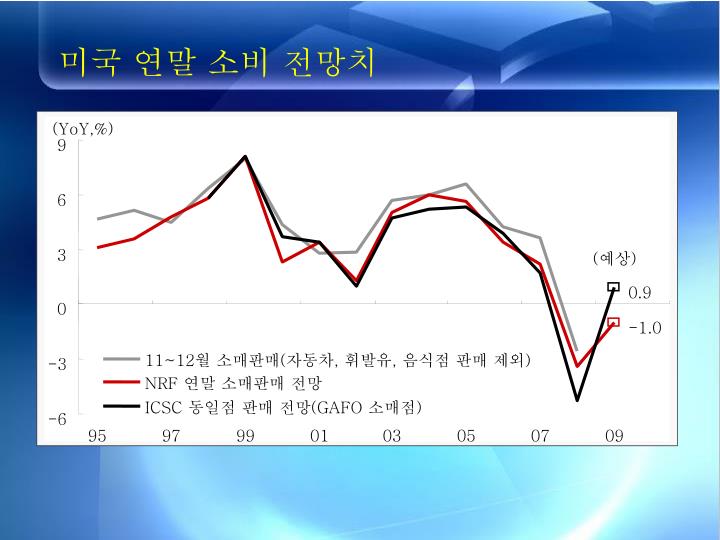 미국 연말 소비 전망치

(YoY,%)
9
6
3
0
-3
-6

(예상)
0.9
-1.0

11~12월 소매판매(자동차, 휘발유, 음식점 판매 제외)
NRF 연말 소매판매 전망
ICSC 동일점 판매 전망(GAFO 소매점)

95 97 99 01 03 05 07 09